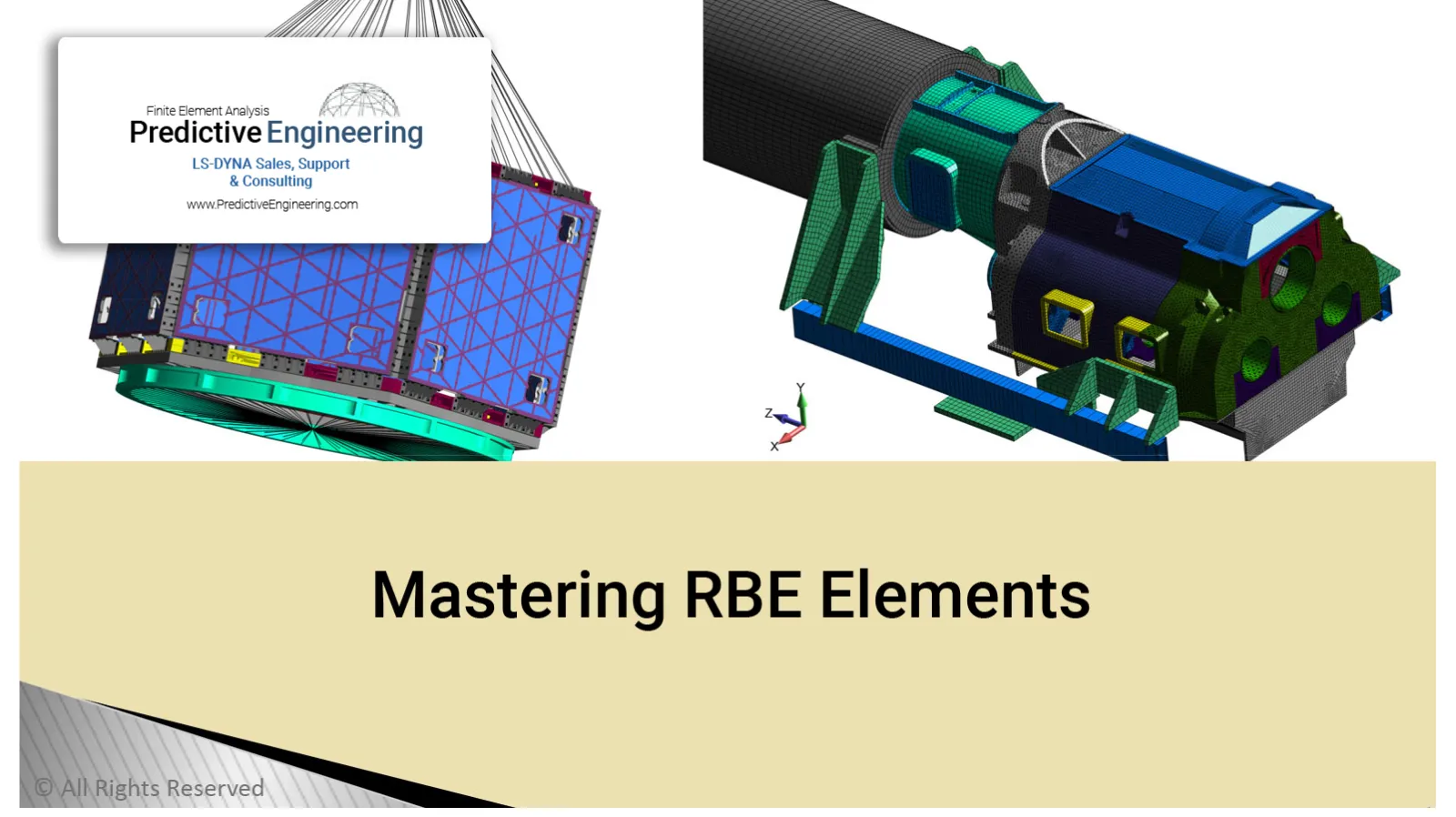 Finite Element Analysis
Predictive Engineering
LS-DYNA Sales, Support
& Consulting
www.PredictiveEngineering.com

Y
Z
X

Mastering RBE Elements

© All Rights Reserved